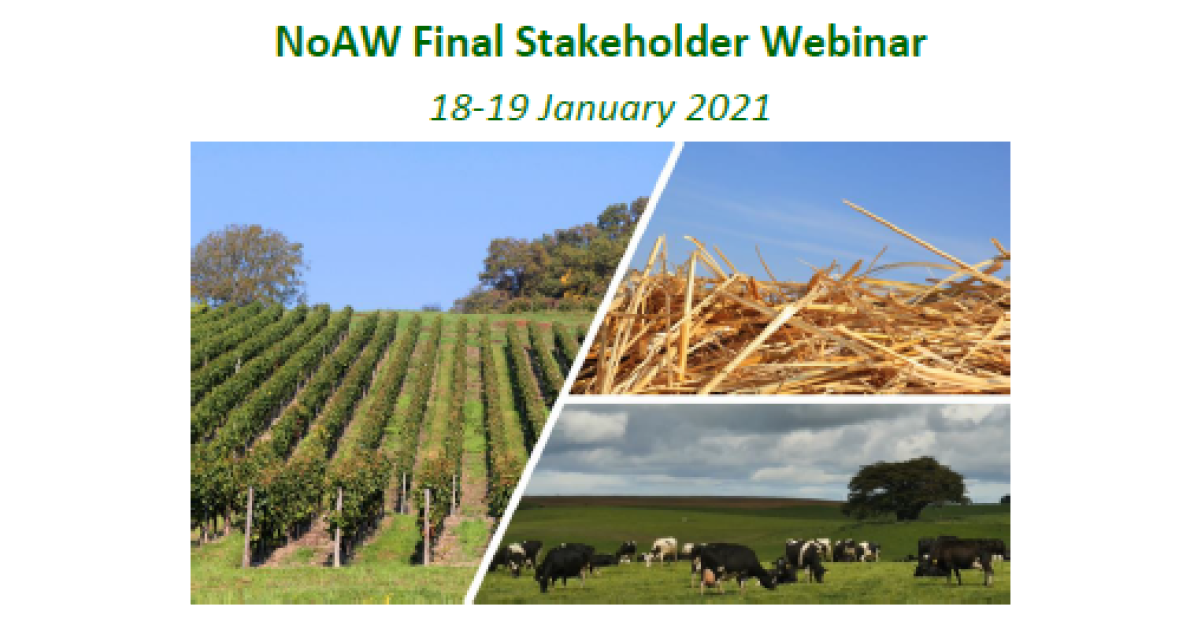 NoAW Final Stakeholder Webinar

18-19 January 2021